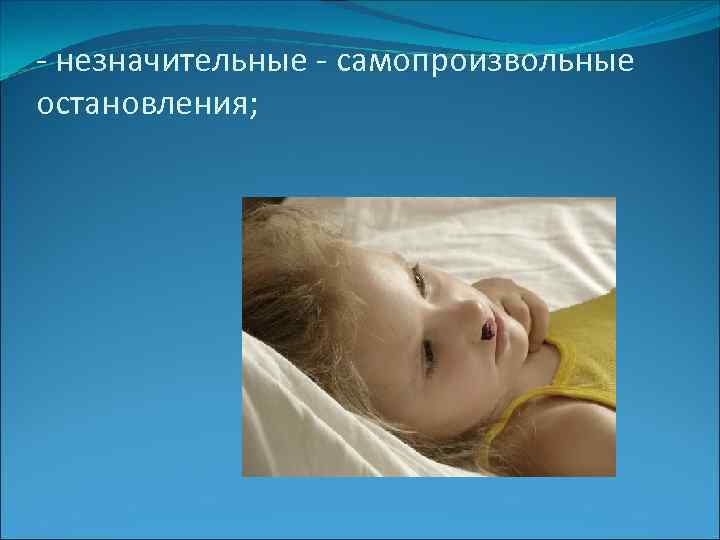 - незначительные - самопроизвольные остановления;